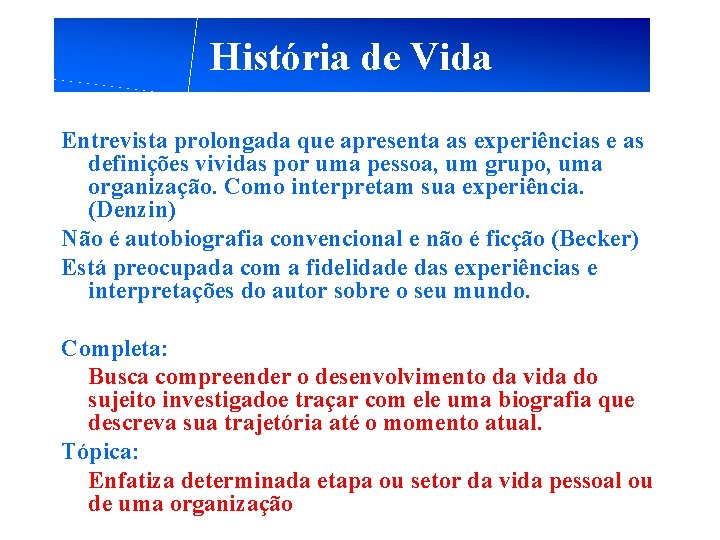 História de Vida

Entrevista prolongada que apresenta as experiências e as definições vividas por uma pessoa, um grupo, uma organização. Como interpretam sua experiência. (Denzin)

Não é autobiografia convencional e não é ficção (Becker)

Está preocupada com a fidelidade das experiências e interpretações do autor sobre o seu mundo.

Completa:

Busca compreender o desenvolvimento da vida do sujeito investigadoe traçar com ele uma biografia que descreva sua trajetória até o momento atual.

Tópica:

Enfatiza determinada etapa ou setor da vida pessoal ou de uma organização